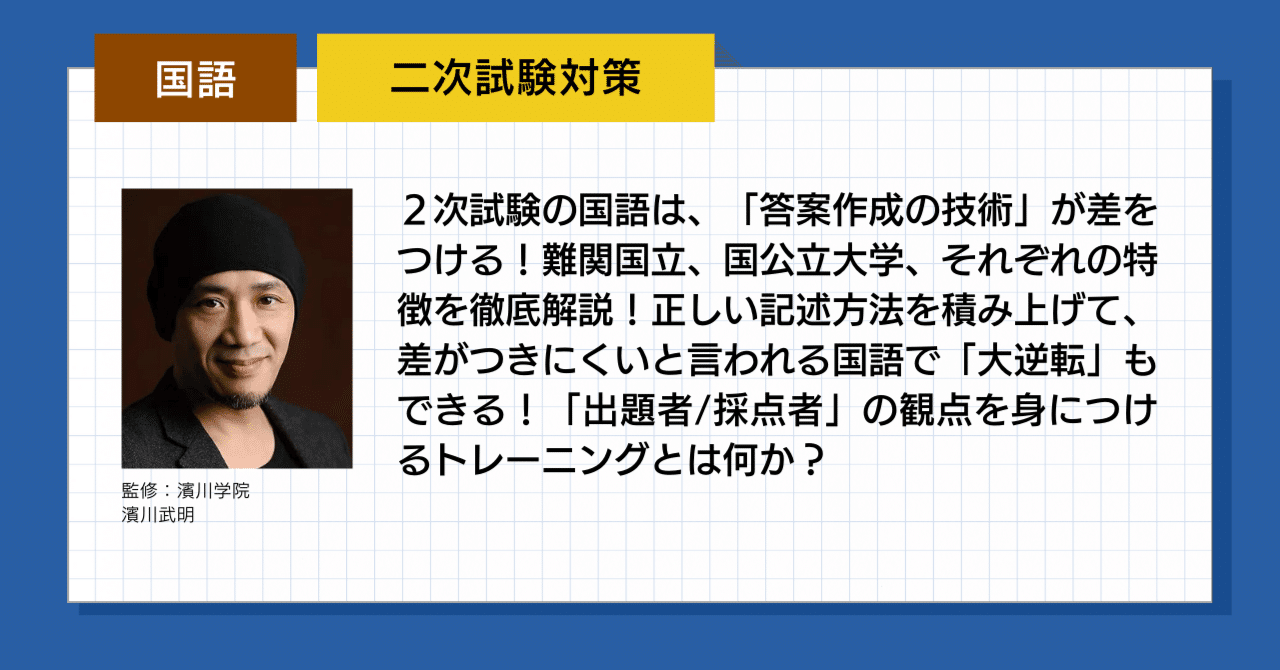 国語

二次試験対策

２次試験の国語は、「答案作成の技術」が差をつける！難関国立、国公立大学、それぞれの特徴を徹底解説！正しい記述方法を積み上げて、差がつきにくいと言われる国語で「大逆転」もできる！「出題者/採点者」の観点を身につけるトレーニングとは何か？

監修：濱川学院
濱川武明